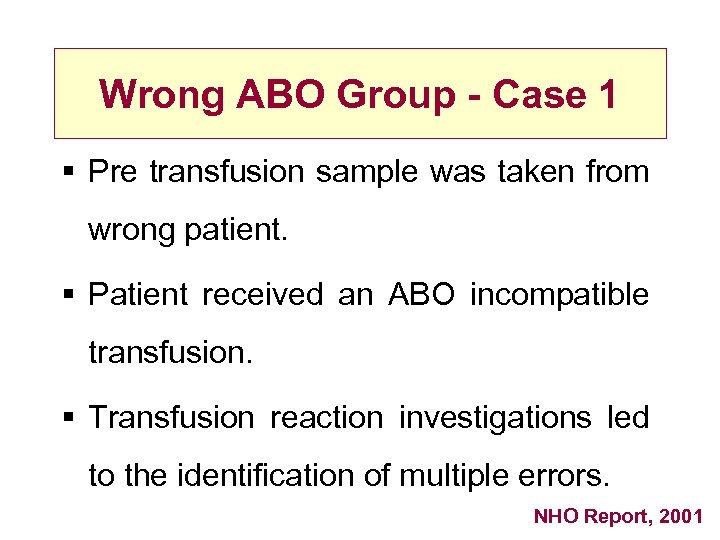 Wrong ABO Group - Case 1

▪ Pre transfusion sample was taken from wrong patient.

▪ Patient received an ABO incompatible transfusion.

▪ Transfusion reaction investigations led to the identification of multiple errors.

NHO Report, 2001